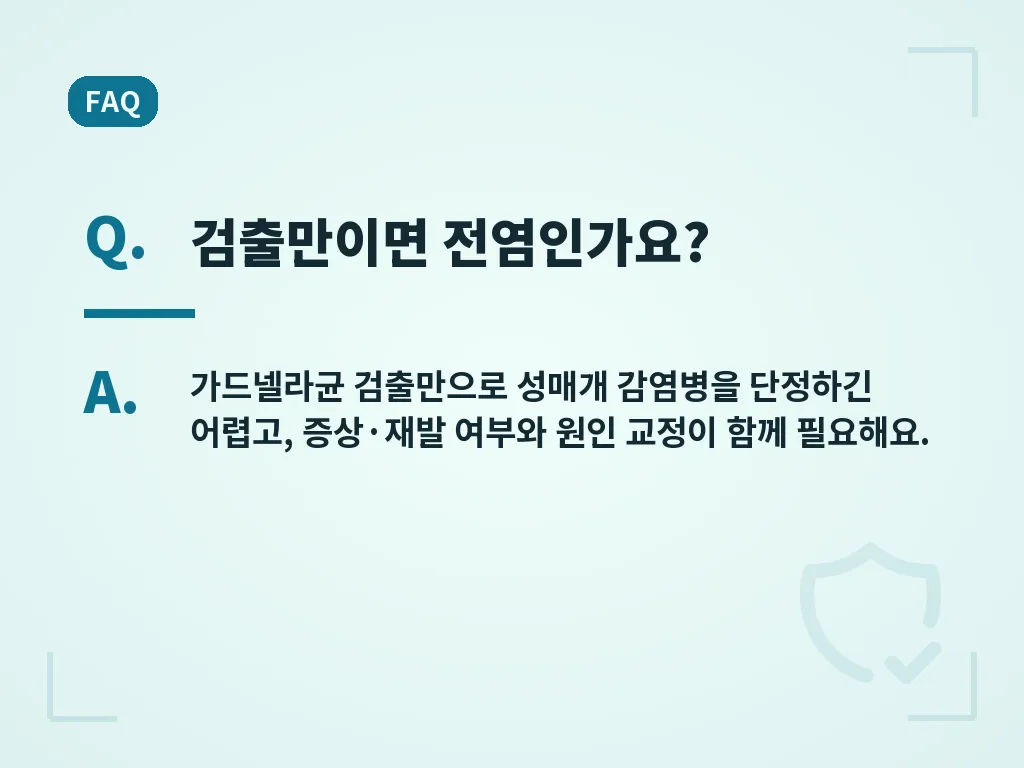 FAQ

Q. 검출만이면 전염인가요?

A. 가드넬라균 검출만으로 성매개 감염병을 단정하긴 어렵고, 증상·재발 여부와 원인 교정이 함께 필요해요.